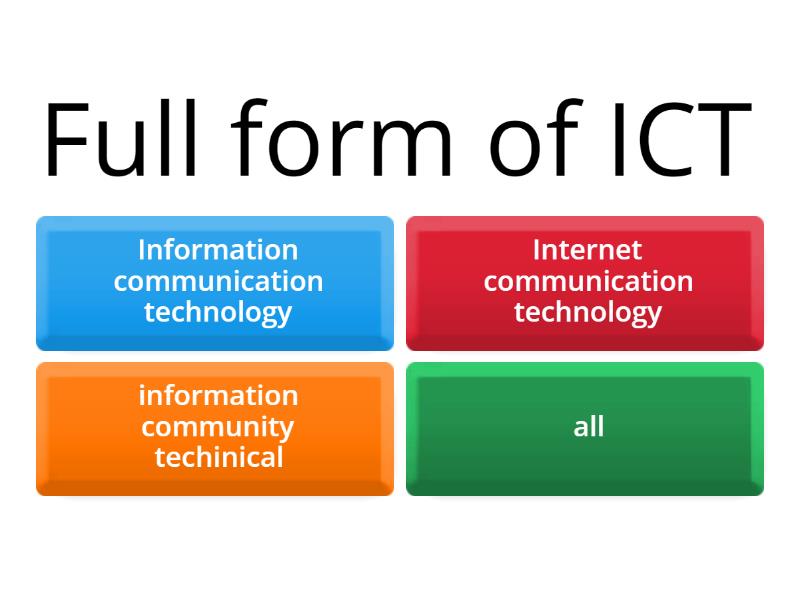 Full form of ICT

Information communication technology

Internet communication technology

information community techinical

all